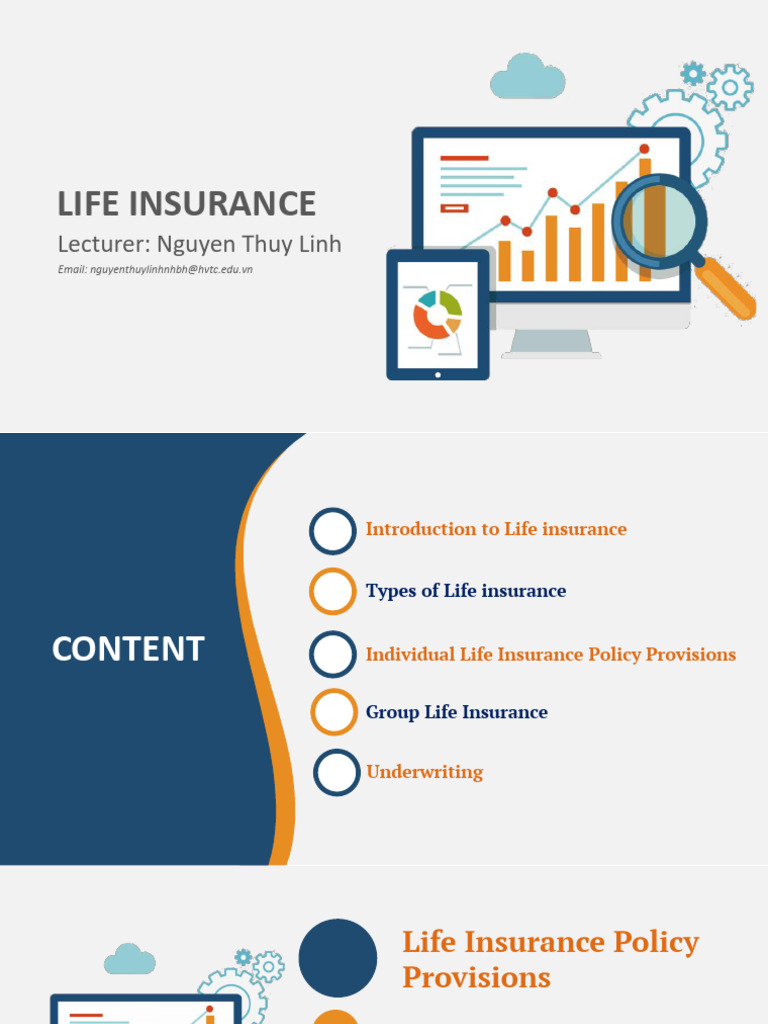 LIFE INSURANCE
Lecturer: Nguyen Thuy Linh
Email: nguyenthuylinhnhbh@hvtc.edu.vn

CONTENT

Introduction to Life insurance
Types of Life insurance
Individual Life Insurance Policy Provisions
Group Life Insurance
Underwriting

Life Insurance Policy Provisions